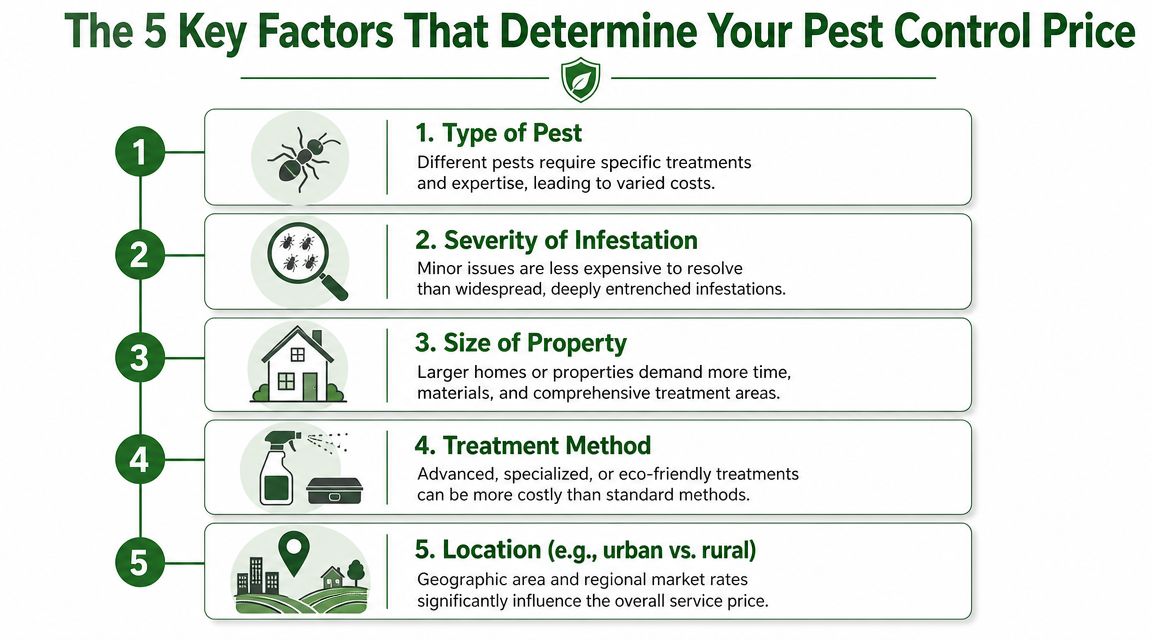 The 5 Key Factors That Determine Your Pest Control Price

1

1. Type of Pest

Different pests require specific treatments and expertise, leading to varied costs.

2

2. Severity of Infestation

Minor issues are less expensive to resolve than widespread, deeply entrenched infestations.

3

3. Size of Property

Larger homes or properties demand more time, materials, and comprehensive treatment areas.

4

4. Treatment Method

Advanced, specialized, or eco-friendly treatments can be more costly than standard methods.

5

5. Location (e.g., urban vs. rural)

Geographic area and regional market rates significantly influence the overall service price.